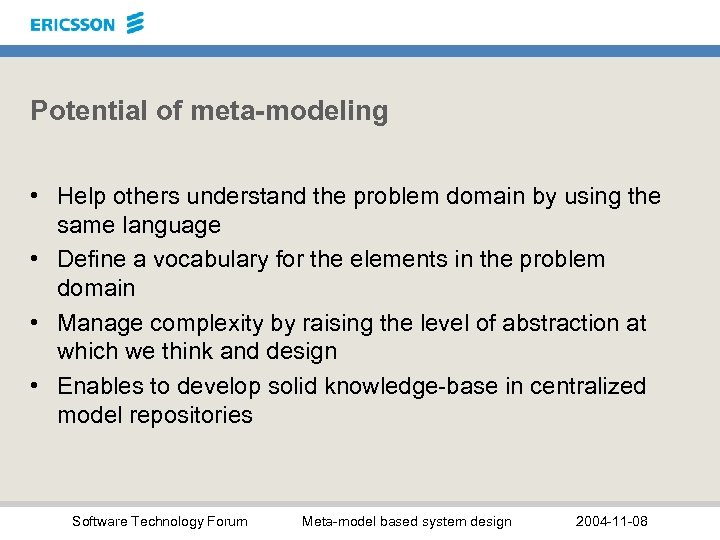 ERICSSON

Potential of meta-modeling

• Help others understand the problem domain by using the same language
• Define a vocabulary for the elements in the problem domain
• Manage complexity by raising the level of abstraction at which we think and design
• Enables to develop solid knowledge-base in centralized model repositories

Software Technology Forum Meta-model based system design 2004-11-08